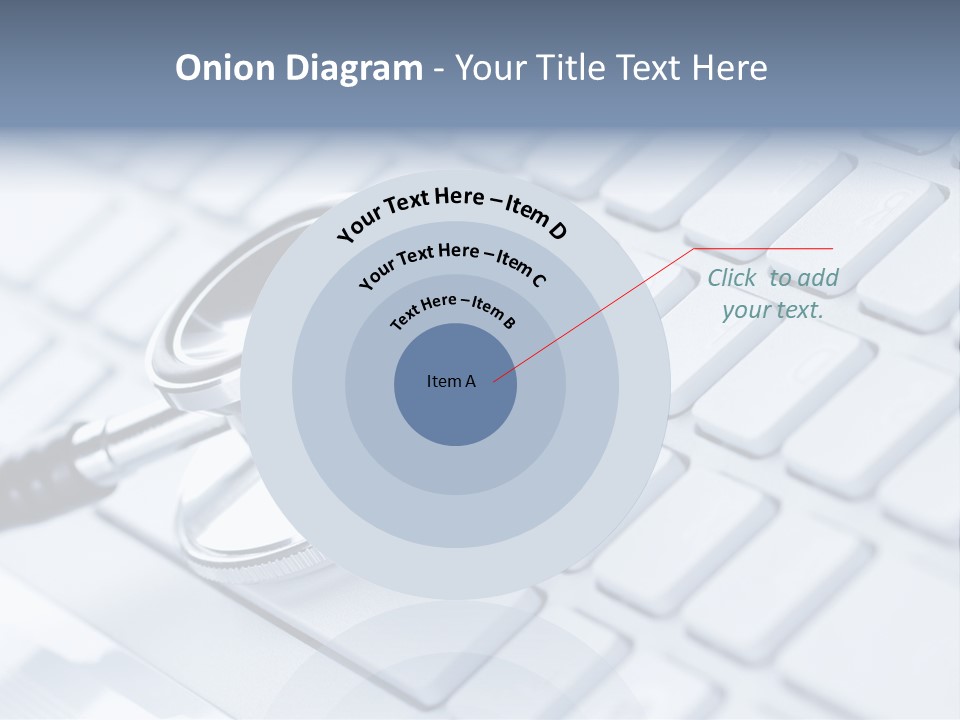 Onion Diagram - Your Title Text Here

Your Text Here – Item D

Your Text Here – Item C

Text Here – Item B

Item A

Click to add your text.